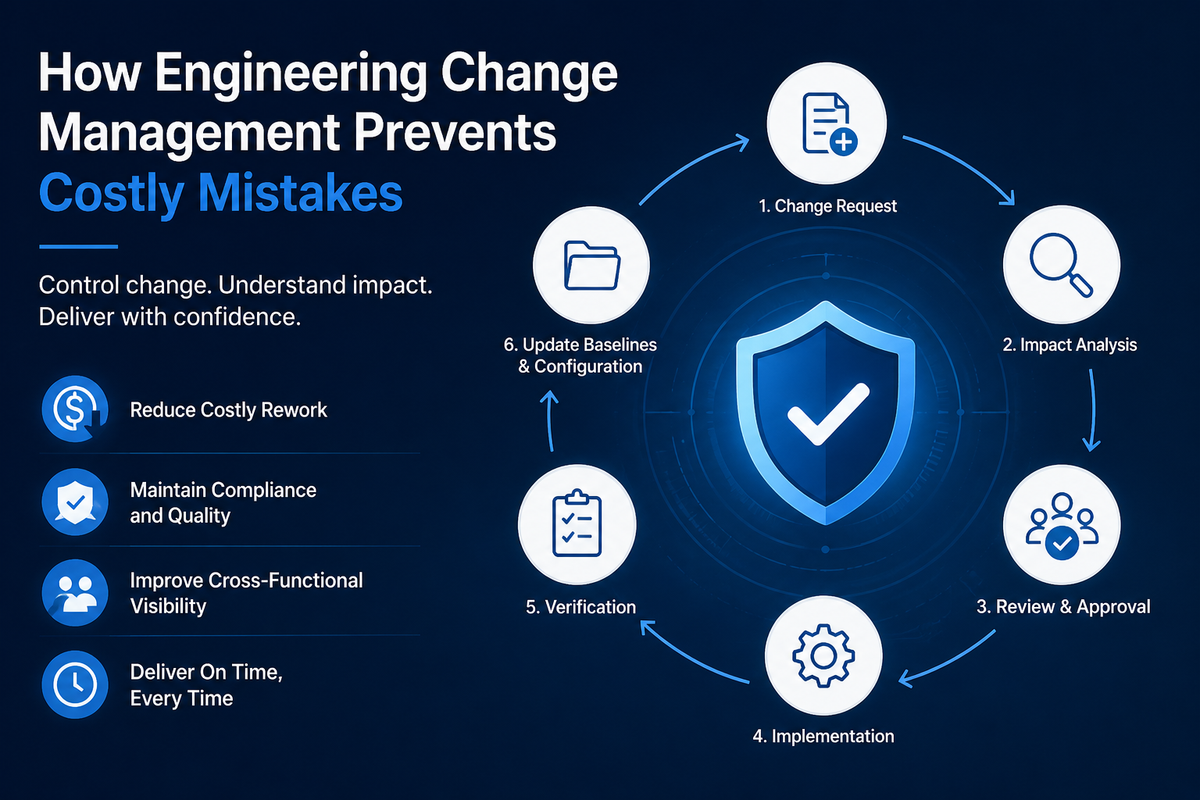 How Engineering Change Management Prevents Costly Mistakes

Control change. Understand impact. Deliver with confidence.

Reduce Costly Rework

Maintain Compliance and Quality

Improve Cross-Functional Visibility

Deliver On Time, Every Time

1. Change Request

2. Impact Analysis

3. Review & Approval

4. Implementation

5. Verification

6. Update Baselines & Configuration